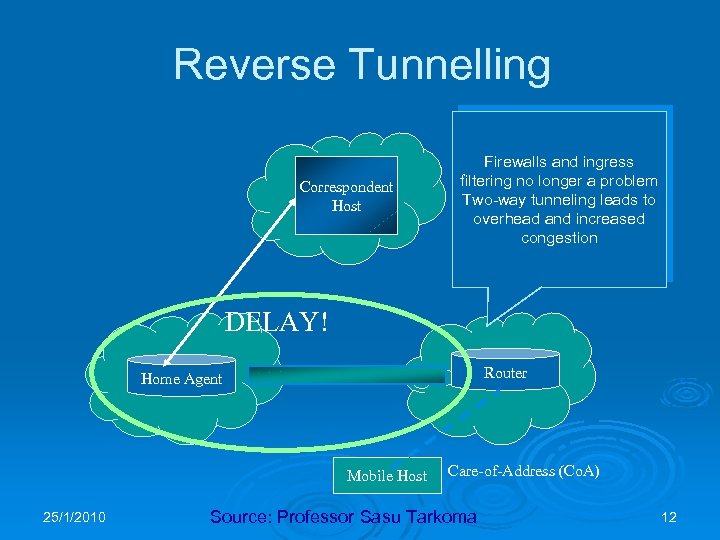 Reverse Tunnelling

Correspondent Host

Firewalls and ingress filtering no longer a problem Two-way tunneling leads to overhead and increased congestion

DELAY!

Home Agent

Router

Mobile Host

Care-of-Address (CoA)

25/1/2010

Source: Professor Sasu Tarkoma

12